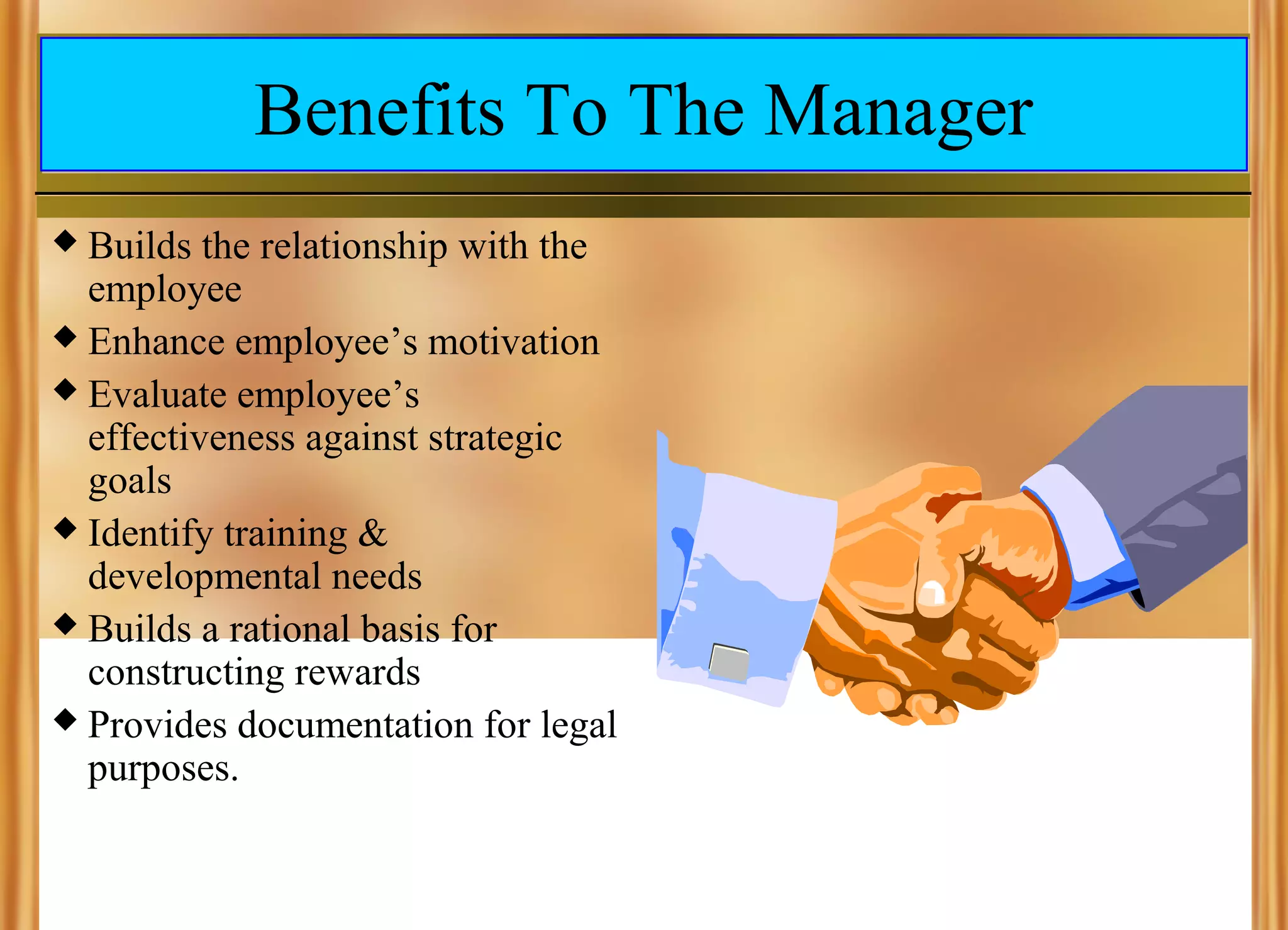 Benefits To The Manager

◆ Builds the relationship with the employee
◆ Enhance employee’s motivation
◆ Evaluate employee’s effectiveness against strategic goals
◆ Identify training & developmental needs
◆ Builds a rational basis for constructing rewards
◆ Provides documentation for legal purposes.